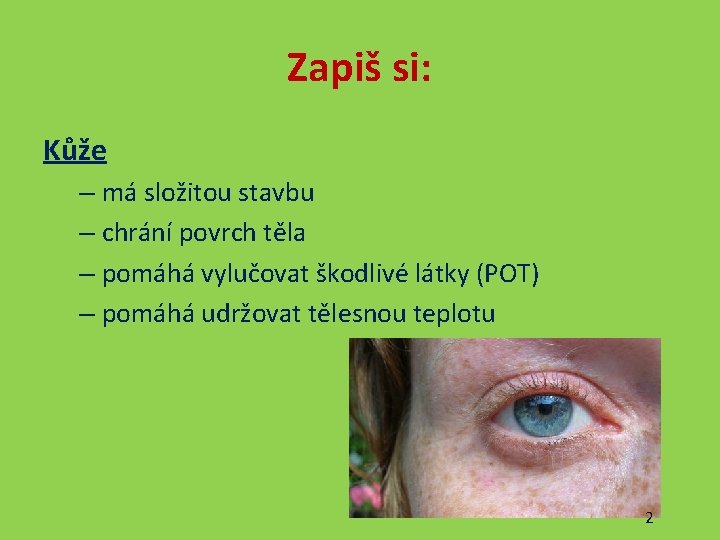 Zapiš si:

Kůže

– má složitou stavbu
– chrání povrch těla
– pomáhá vylučovat škodlivé látky (POT)
– pomáhá udržovat tělesnou teplotu

2